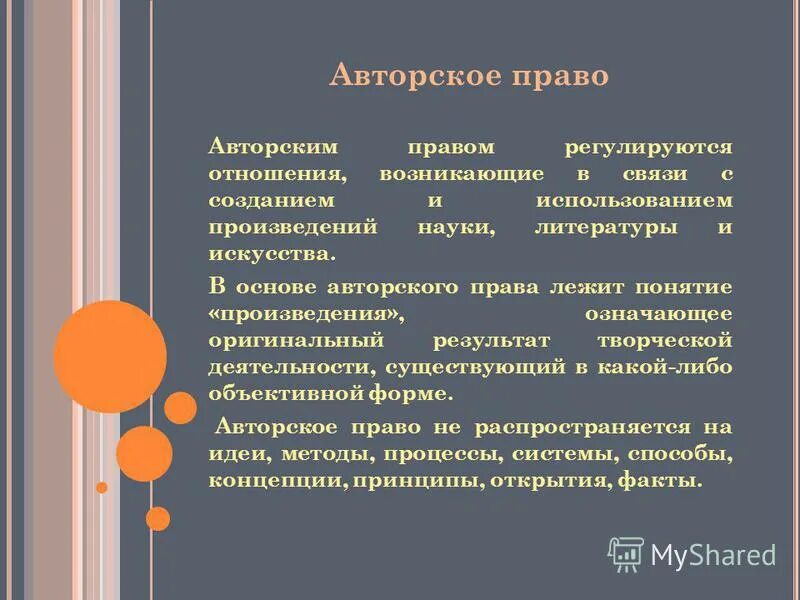 Авторское право

Авторским правом регулируются отношения, возникающие в связи с созданием и использованием произведений науки, литературы и искусства.

В основе авторского права лежит понятие «произведения», означающее оригинальный результат творческой деятельности, существующий в какой-либо объективной форме.

Авторское право не распространяется на идеи, методы, процессы, системы, способы, концепции, принципы, открытия, факты.

MyShared